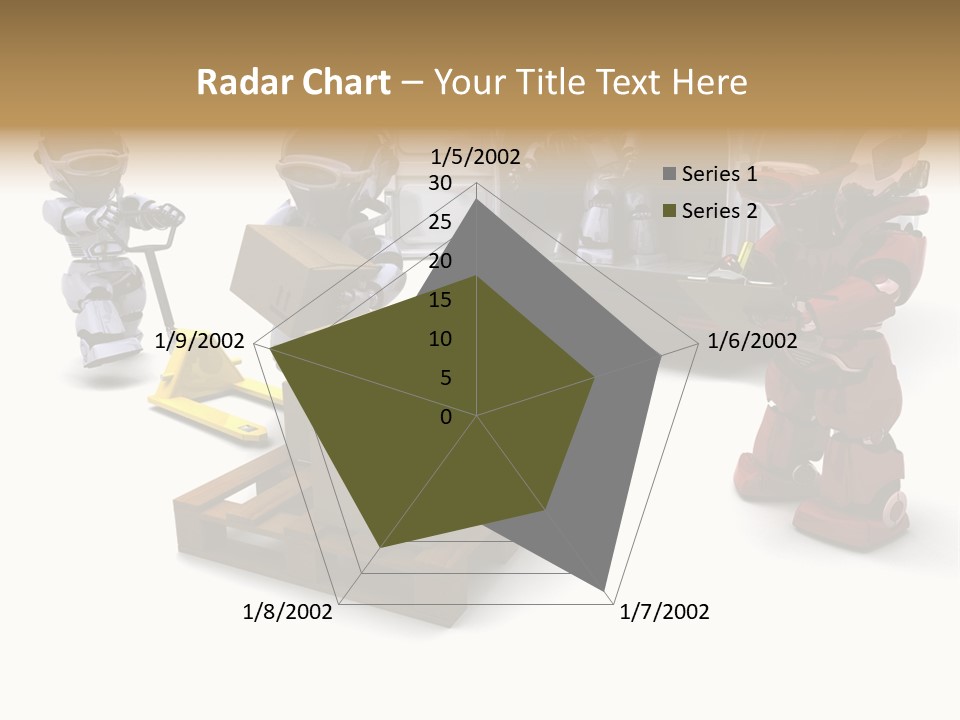 Radar Chart – Your Title Text Here

1/5/2002
30
25
20
15
10
5
0
1/6/2002
1/7/2002
1/8/2002
1/9/2002

Series 1
Series 2